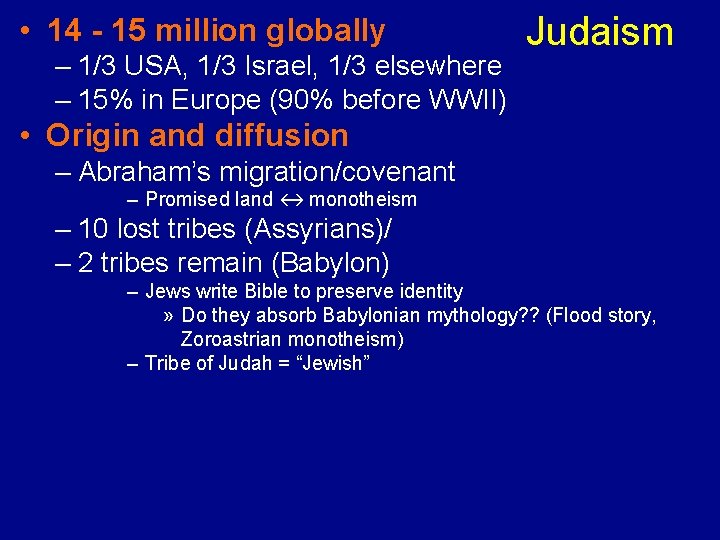 Judaism

• 14 - 15 million globally
– 1/3 USA, 1/3 Israel, 1/3 elsewhere
– 15% in Europe (90% before WWII)

• Origin and diffusion
– Abraham's migration/covenant
– Promised land $\leftrightarrow$ monotheism
– 10 lost tribes (Assyrians)/
– 2 tribes remain (Babylon)
– Jews write Bible to preserve identity
» Do they absorb Babylonian mythology?? (Flood story, Zoroastrian monotheism)
– Tribe of Judah = "Jewish"